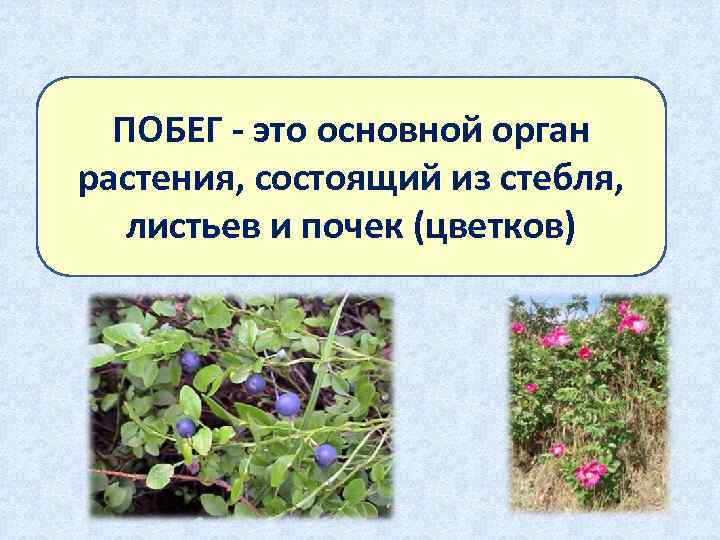 ПОБЕГ - это основной орган растения, состоящий из стебля, листьев и почек (цветков)